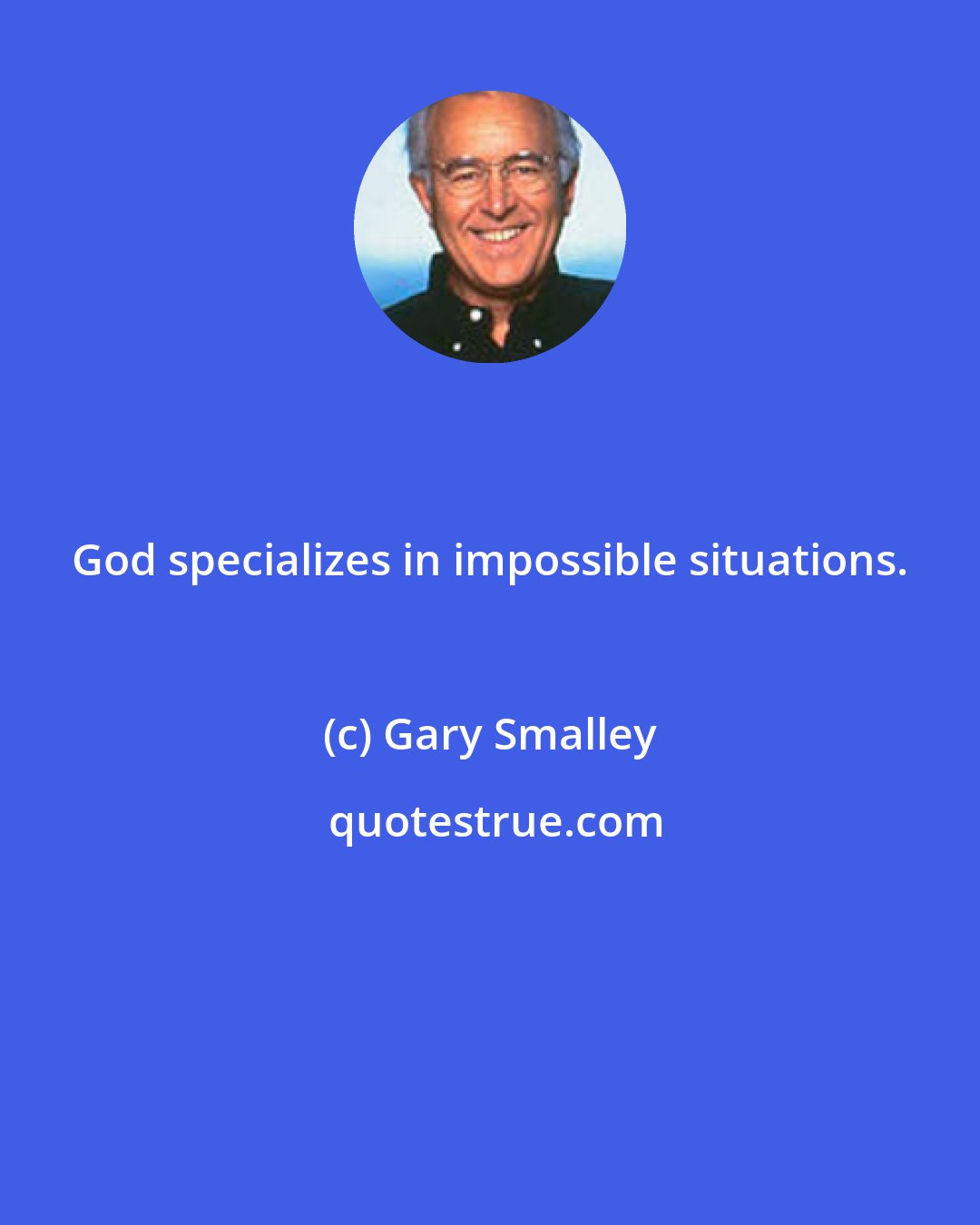 God specializes in impossible situations.

(c) Gary Smalley

quotestrue.com